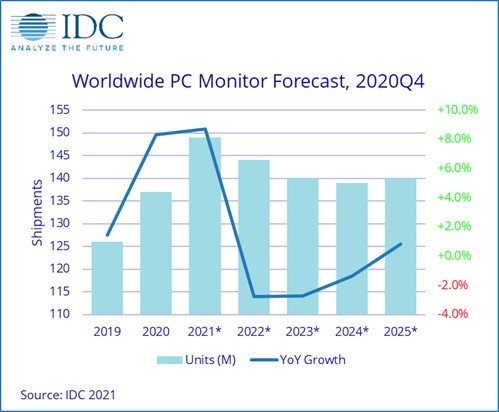 IDC
ANALYZE THE FUTURE

Worldwide PC Monitor Forecast, 2020Q4

Shipments

155
150
145
140
135
130
125
120
115
110

+10.0%
+8.0%
+6.0%
+4.0%
+2.0%
+0.0%
-2.0%
-4.0%

2019 2020 2021* 2022* 2023* 2024* 2025*

Units (M) YoY Growth

Source: IDC 2021